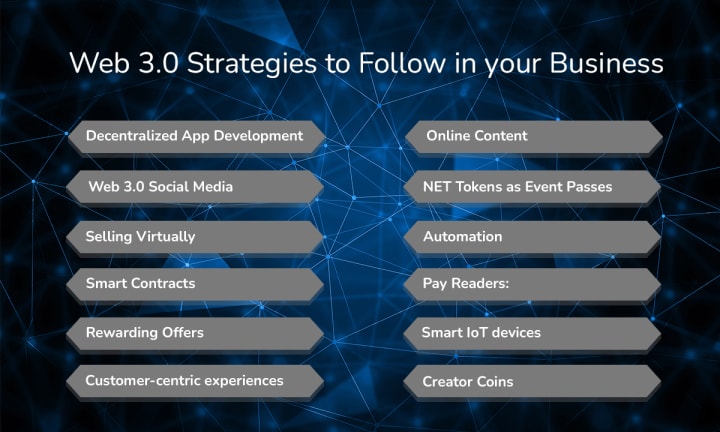 Web 3.0 Strategies to Follow in your Business

Decentralized App Development

Web 3.0 Social Media

Selling Virtually

Smart Contracts

Rewarding Offers

Customer-centric experiences

Online Content

NET Tokens as Event Passes

Automation

Pay Readers:

Smart IoT devices

Creator Coins